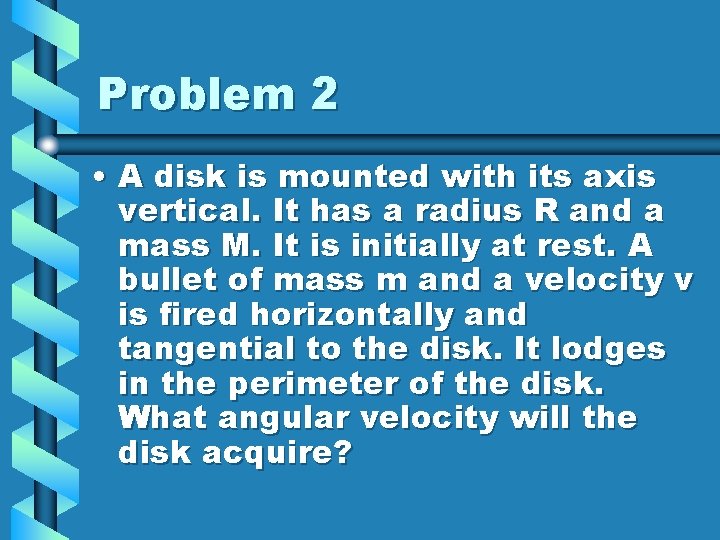 Problem 2

• A disk is mounted with its axis vertical. It has a radius R and a mass M. It is initially at rest. A bullet of mass m and a velocity v is fired horizontally and tangential to the disk. It lodges in the perimeter of the disk. What angular velocity will the disk acquire?